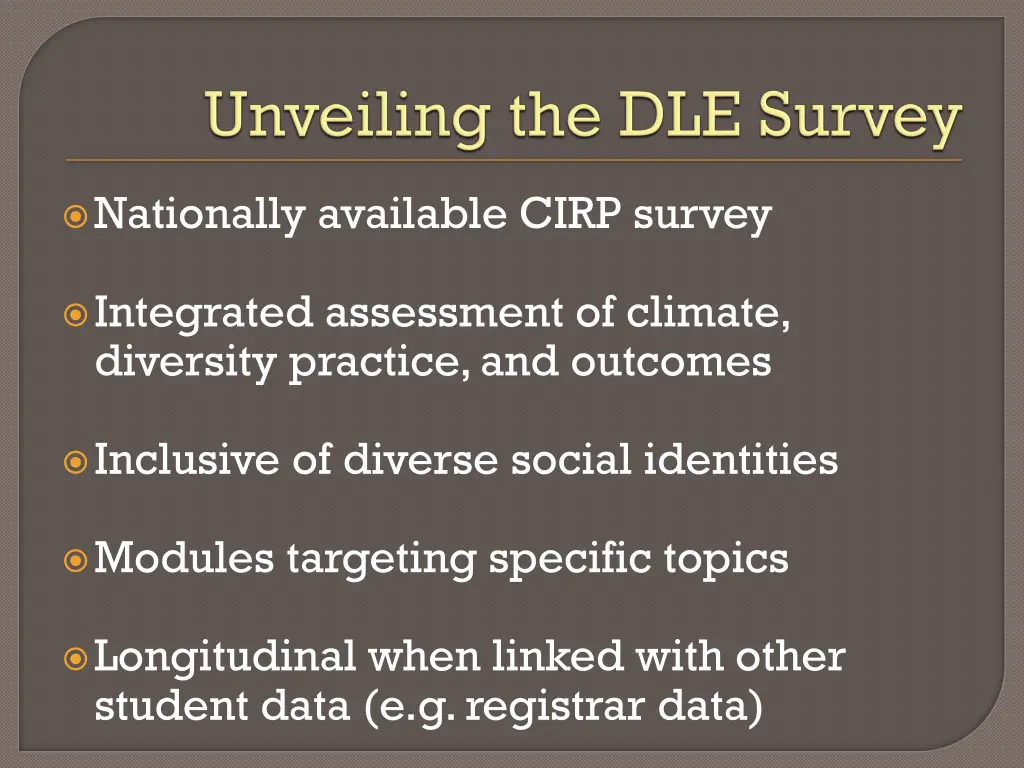 Unveiling the DLE Survey

Nationally available CIRP survey

Integrated assessment of climate, diversity practice, and outcomes

Inclusive of diverse social identities

Modules targeting specific topics

Longitudinal when linked with other student data (e.g. registrar data)